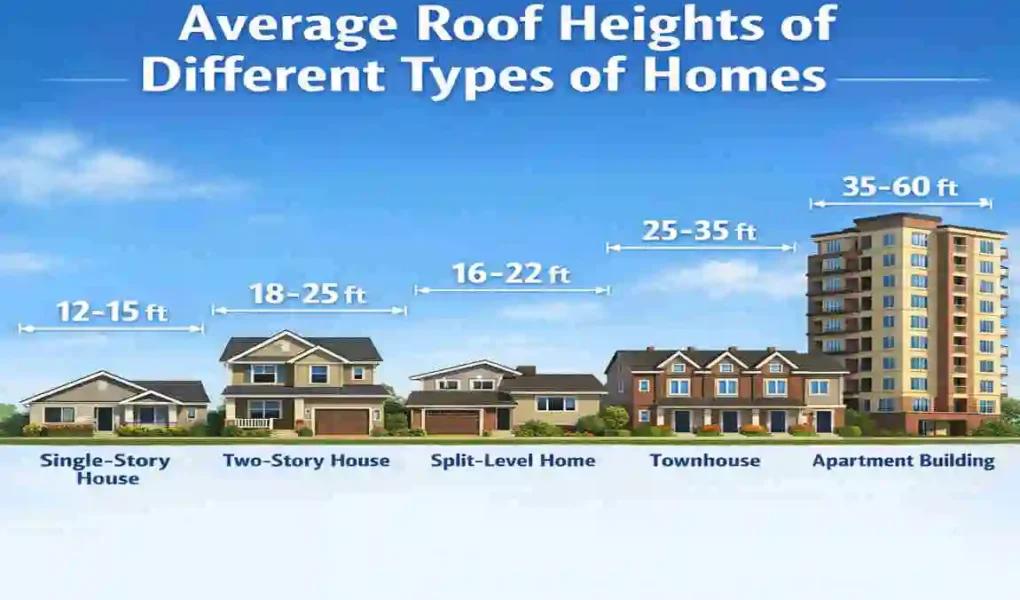 Average Roof Heights of Different Types of Homes

12-15 ft
18-25 ft
16-22 ft
25-35 ft
35-60 ft

Single-Story House
Two-Story House
Split-Level Home
Townhouse
Apartment Building